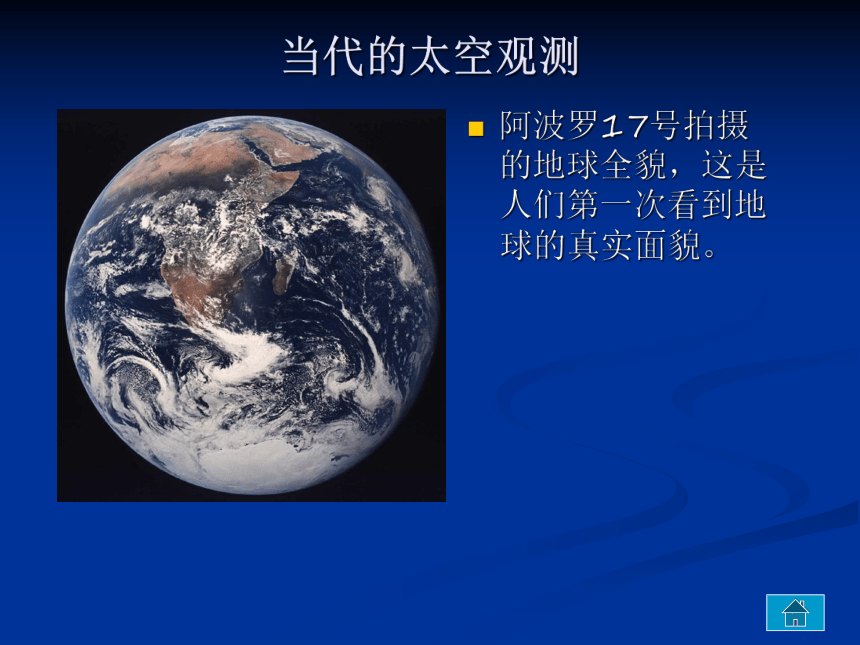 当代的太空观测

阿波罗17号拍摄的地球全貌，这是人们第一次看到地球的真实面貌。